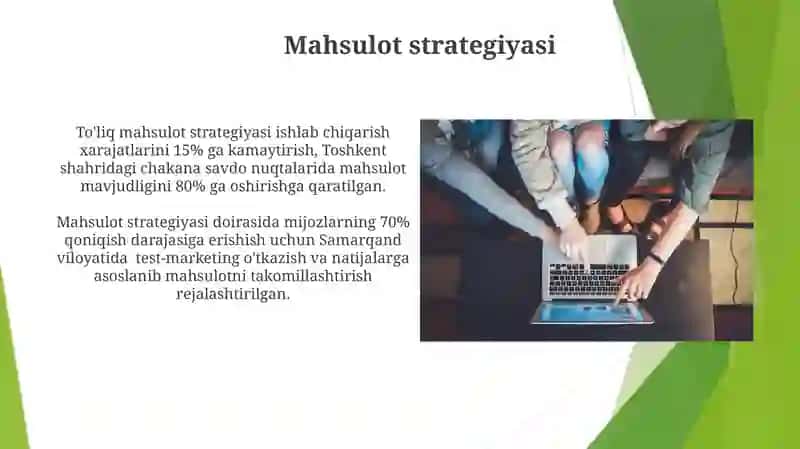 Mahsulot strategiyasi

To'liq mahsulot strategiyasi ishlab chiqarish xarajatlarini 15% ga kamaytirish, Toshkent shahridagi chakana savdo nuqtalarida mahsulot mavjudligini 80% ga oshirishga qaratilgan.

Mahsulot strategiyasi doirasida mijozlarning 70% qoniqish darajasiga erishish uchun Samarqand viloyatida test-marketing o'tkazish va natijalarga asoslanib mahsulotni takomillashtirish rejalashtirilgan.